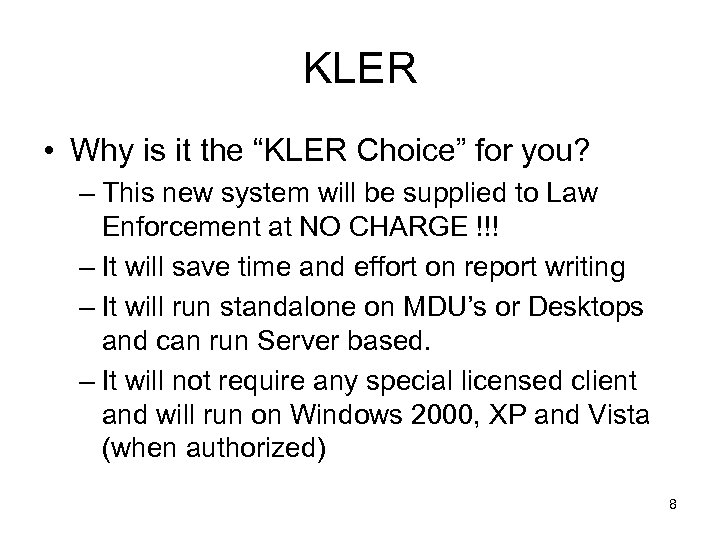 KLER

• Why is it the “KLER Choice” for you?

– This new system will be supplied to Law Enforcement at NO CHARGE !!!

– It will save time and effort on report writing

– It will run standalone on MDU’s or Desktops and can run Server based.

– It will not require any special licensed client and will run on Windows 2000, XP and Vista (when authorized)

8